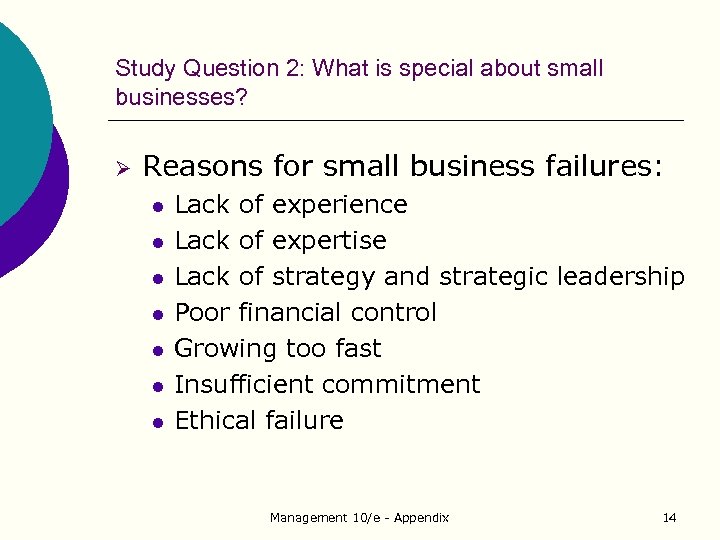 Study Question 2: What is special about small businesses?

➢ Reasons for small business failures:
- Lack of experience
- Lack of expertise
- Lack of strategy and strategic leadership
- Poor financial control
- Growing too fast
- Insufficient commitment
- Ethical failure

Management 10/e - Appendix

14